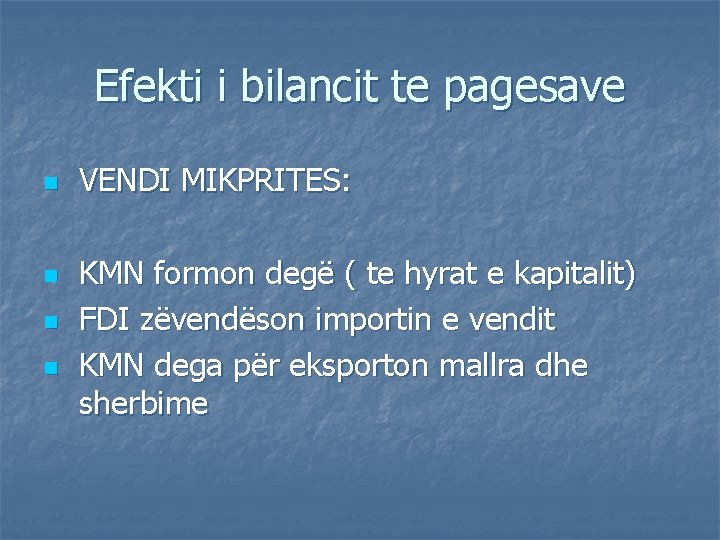 Efekti i bilancit te pagesave

VENDI MIKPRITES:

KMN formon degë ( te hyrat e kapitalit)
FDI zëvendëson importin e vendit
KMN dega për eksporton mallra dhe sherbime